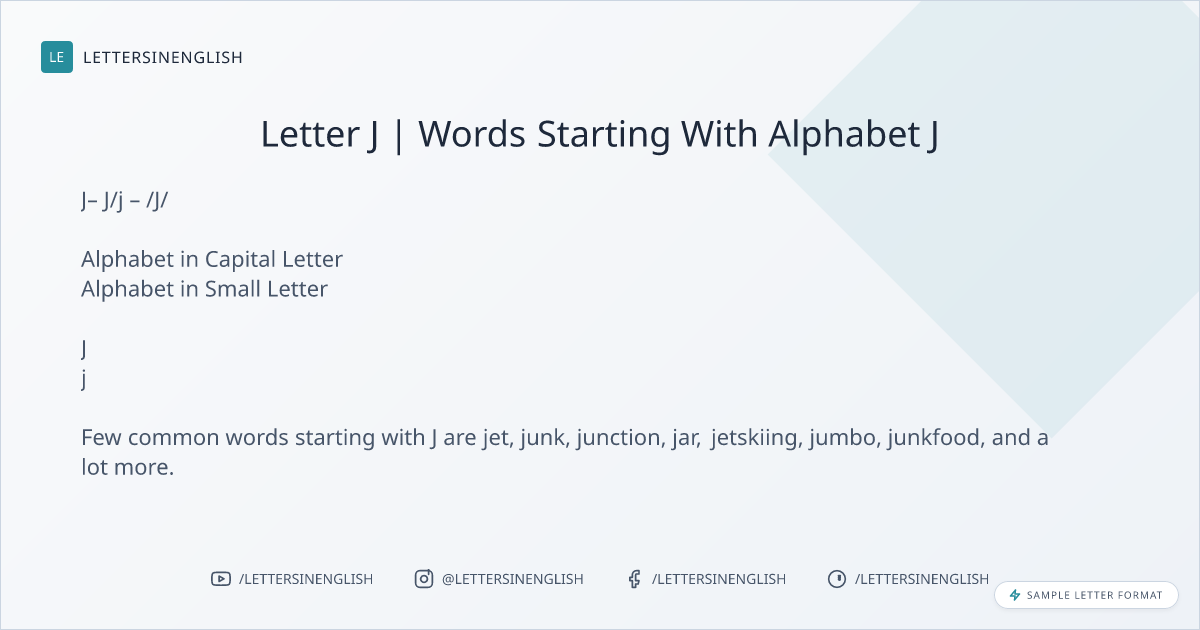 LE LETTERSINENGLISH

Letter J | Words Starting With Alphabet J

J– J/j – /J/

Alphabet in Capital Letter
Alphabet in Small Letter

J
j

Few common words starting with J are jet, junk, junction, jar, jetskiing, jumbo, junkfood, and a lot more.

/LETTERSINENGLISH @LETTERSINENGLISH /LETTERSINENGLISH /LETTERSINENGLISH

SAMPLE LETTER FORMAT